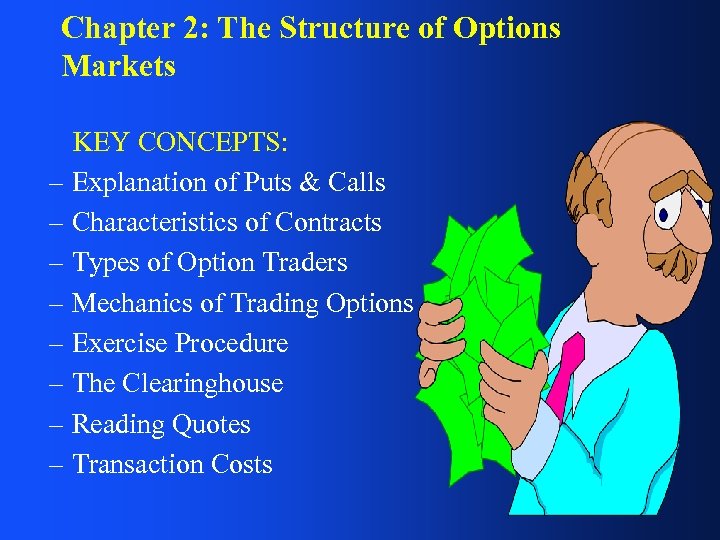 Chapter 2: The Structure of Options Markets

KEY CONCEPTS:
– Explanation of Puts & Calls
– Characteristics of Contracts
– Types of Option Traders
– Mechanics of Trading Options
– Exercise Procedure
– The Clearinghouse
– Reading Quotes
– Transaction Costs